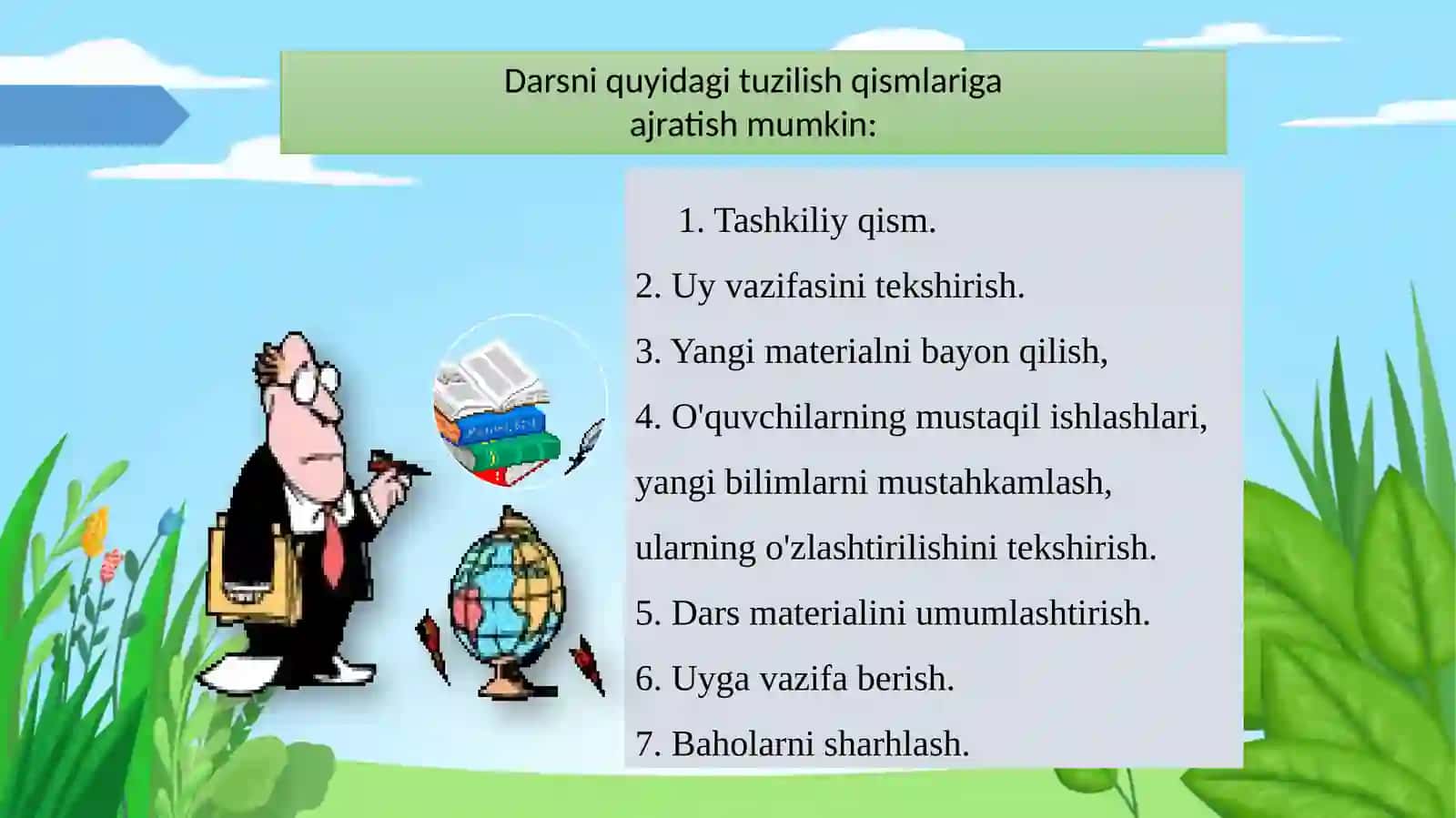 Darsni quyidagi tuzilish qismlariga ajratish mumkin:

1. Tashkiliy qism.
2. Uy vazifasini tekshirish.
3. Yangi materialni bayon qilish,
4. O'quvchilarning mustaqil ishlashlari, yangi bilimlarni mustahkamlash, ularning o'zlashtirilishini tekshirish.
5. Dars materialini umumlashtirish.
6. Uyga vazifa berish.
7. Baholarni sharhlash.